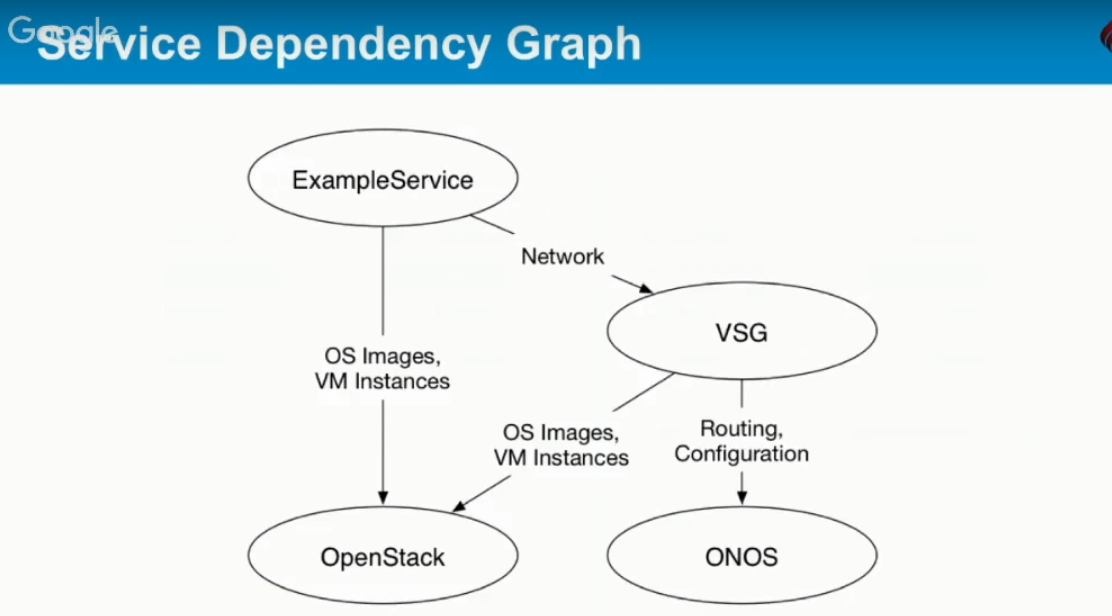 Google

Service Dependency Graph

ExampleService

Network

VSG

OS Images,
VM Instances

OS Images,
VM Instances

Routing,
Configuration

OpenStack

ONOS